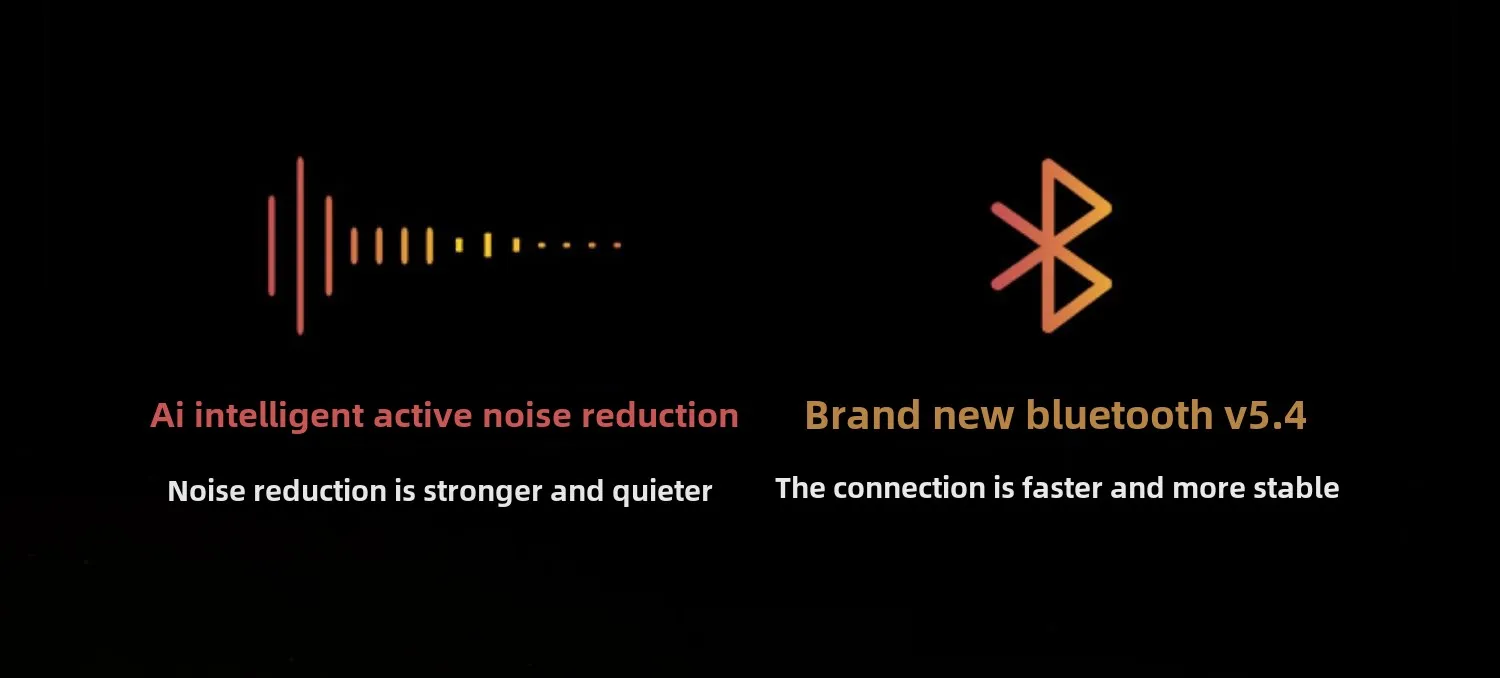 Ai intelligent active noise reduction

Noise reduction is stronger and quieter

Brand new bluetooth v5.4

The connection is faster and more stable